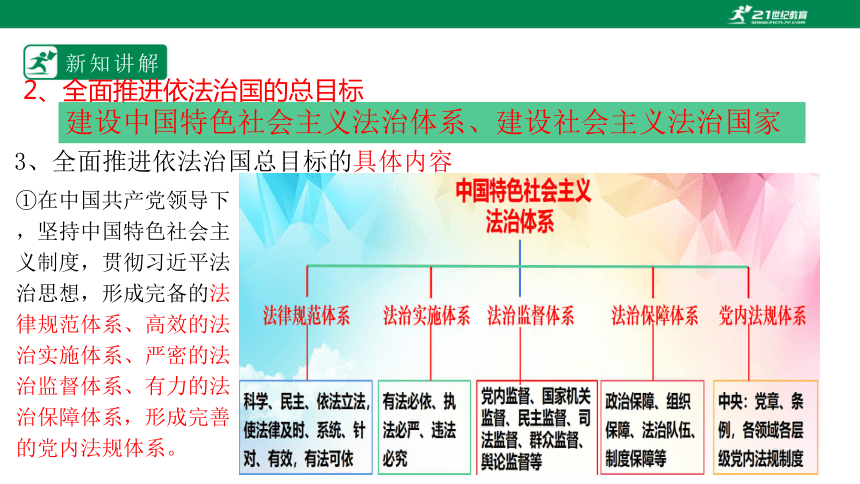 21世纪教育

新知讲解

2、全面推进依法治国的总目标

建设中国特色社会主义法治体系、建设社会主义法治国家

3、全面推进依法治国总目标的具体内容

①在中国共产党领导下，坚持中国特色社会主义制度，贯彻习近平法治思想，形成完备的法律规范体系、高效的法治实施体系、严密的法治监督体系、有力的法治保障体系，形成完善的党内法规体系。

中国特色社会主义法治体系

法律规范体系

法治实施体系

法治监督体系

法治保障体系

党内法规体系

科学、民主、依法立法，使法律及时、系统、针对、有效，有法可依

有法必依、执法必严、违法必究

党内监督、国家机关监督、民主监督、司法监督、群众监督、舆论监督等

政治保障、组织保障、法治队伍、制度保障等

中央：党章、条例，各领域各层级党内法规制度